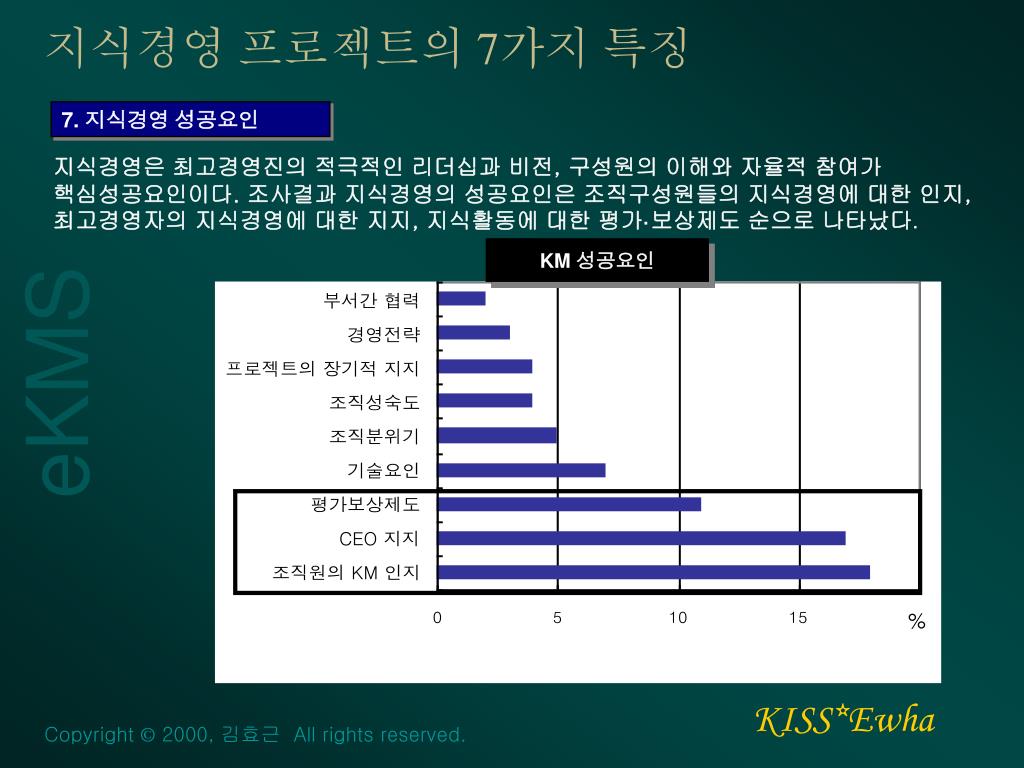 지식경영 프로젝트의 7가지 특징

7. 지식경영 성공요인

지식경영은 최고경영진의 적극적인 리더십과 비전, 구성원의 이해와 자율적 참여가 핵심성공요인이다. 조사결과 지식경영의 성공요인은 조직구성원들의 지식경영에 대한 인지, 최고경영자의 지식경영에 대한 지지, 지식활동에 대한 평가·보상제도 순으로 나타났다.

eKMS

KM 성공요인

부서간 협력
경영전략
프로젝트의 장기적 지지
조직성숙도
조직분위기
기술요인
평가보상제도
CEO 지지
조직원의 KM 인지

0
5
10
15
%

Copyright © 2000, 김효근 All rights reserved.

KISS*Ewha